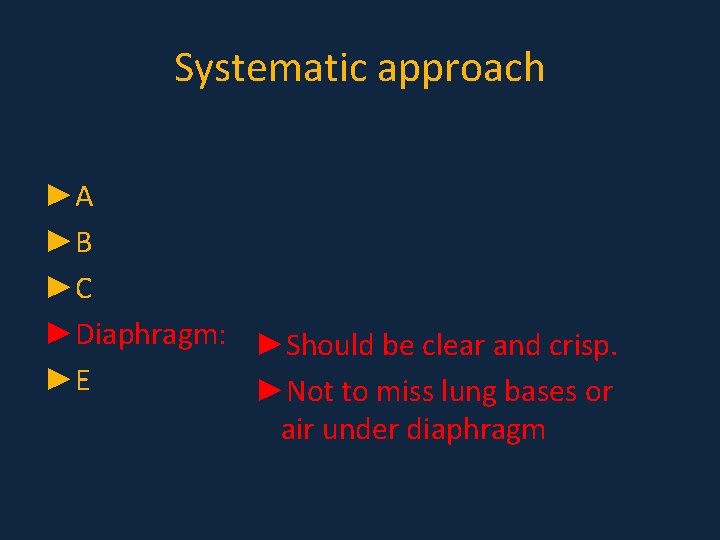 Systematic approach

►A
►B
►C
►Diaphragm:
►E

►Should be clear and crisp.
►Not to miss lung bases or air under diaphragm